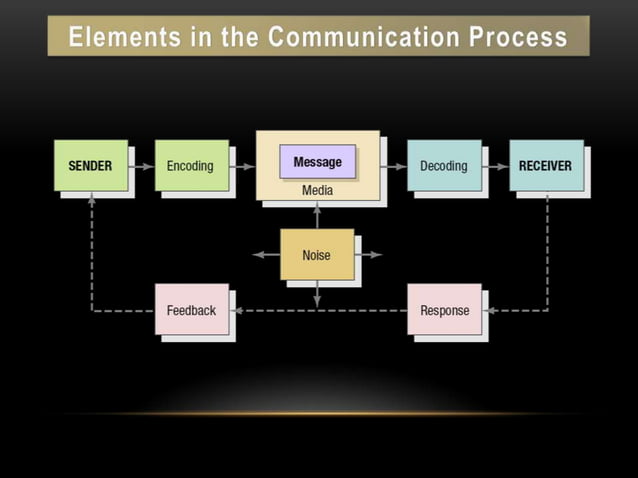 Elements in the Communication Process

SENDER

Encoding

Message

Media

Decoding

RECEIVER

Noise

Feedback

Response